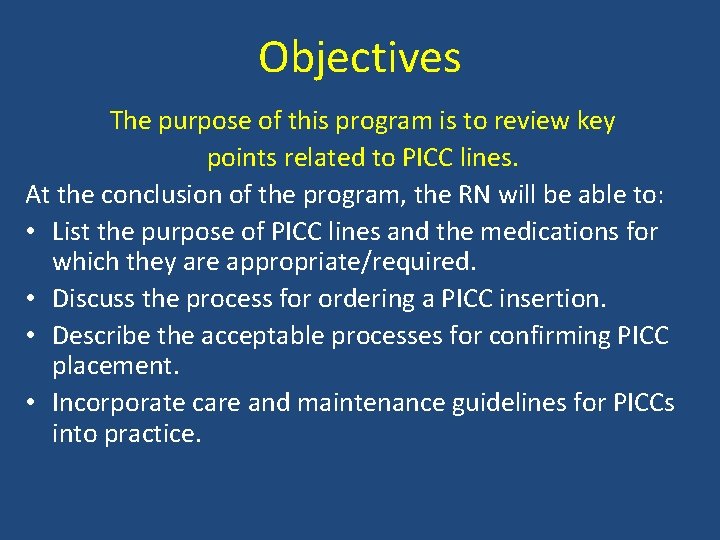 Objectives

The purpose of this program is to review key points related to PICC lines.

At the conclusion of the program, the RN will be able to:

• List the purpose of PICC lines and the medications for which they are appropriate/required.
• Discuss the process for ordering a PICC insertion.
• Describe the acceptable processes for confirming PICC placement.
• Incorporate care and maintenance guidelines for PICCs into practice.